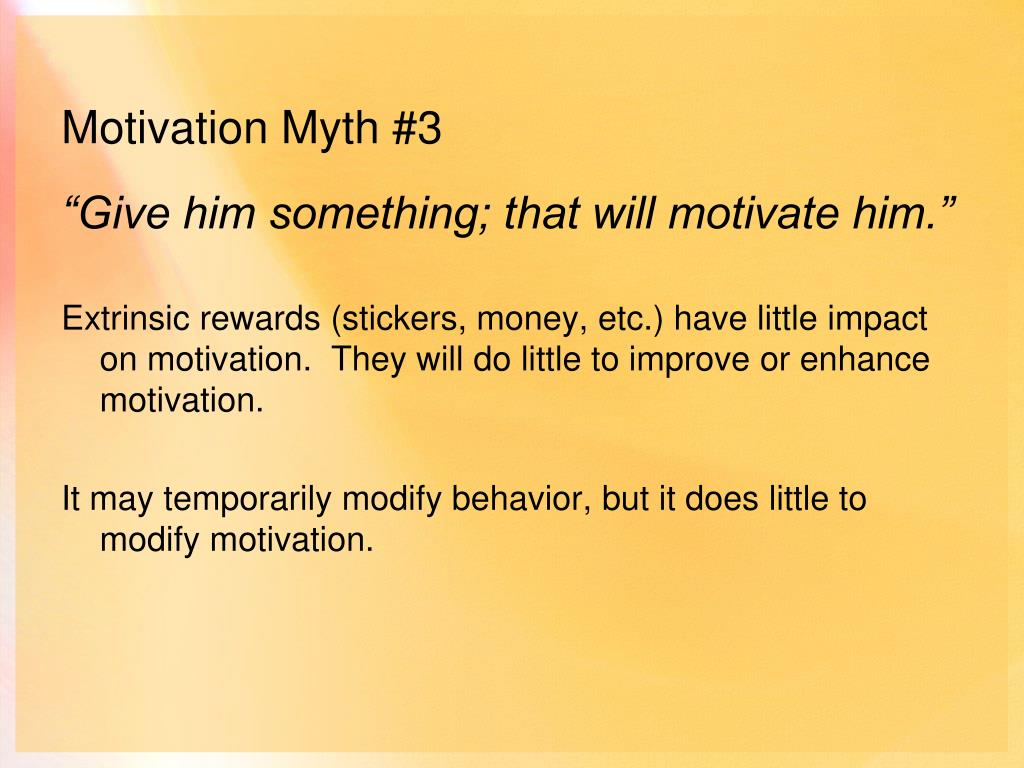 Motivation Myth #3

“Give him something; that will motivate him.”

Extrinsic rewards (stickers, money, etc.) have little impact on motivation.  They will do little to improve or enhance motivation.

It may temporarily modify behavior, but it does little to modify motivation.